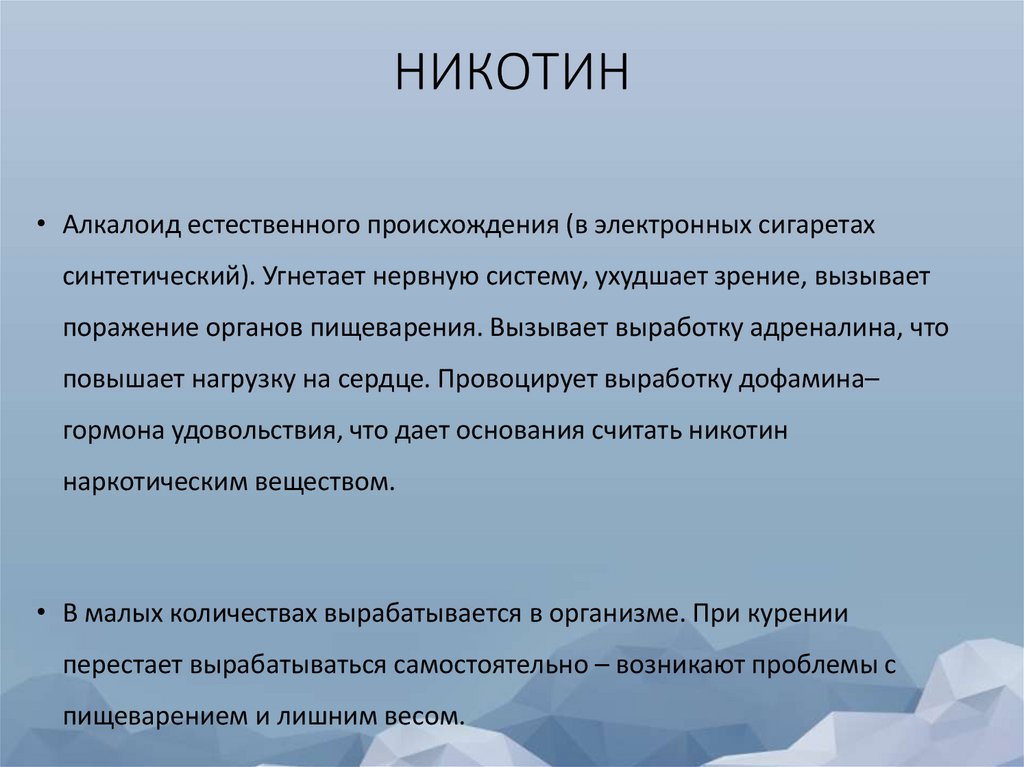 НИКОТИН

• Алкалоид естественного происхождения (в электронных сигаретах синтетический). Угнетает нервную систему, ухудшает зрение, вызывает поражение органов пищеварения. Вызывает выработку адреналина, что повышает нагрузку на сердце. Провоцирует выработку дофамина– гормона удовольствия, что дает основания считать никотин наркотическим веществом.

• В малых количествах вырабатывается в организме. При курении перестает вырабатываться самостоятельно – возникают проблемы с пищеварением и лишним весом.